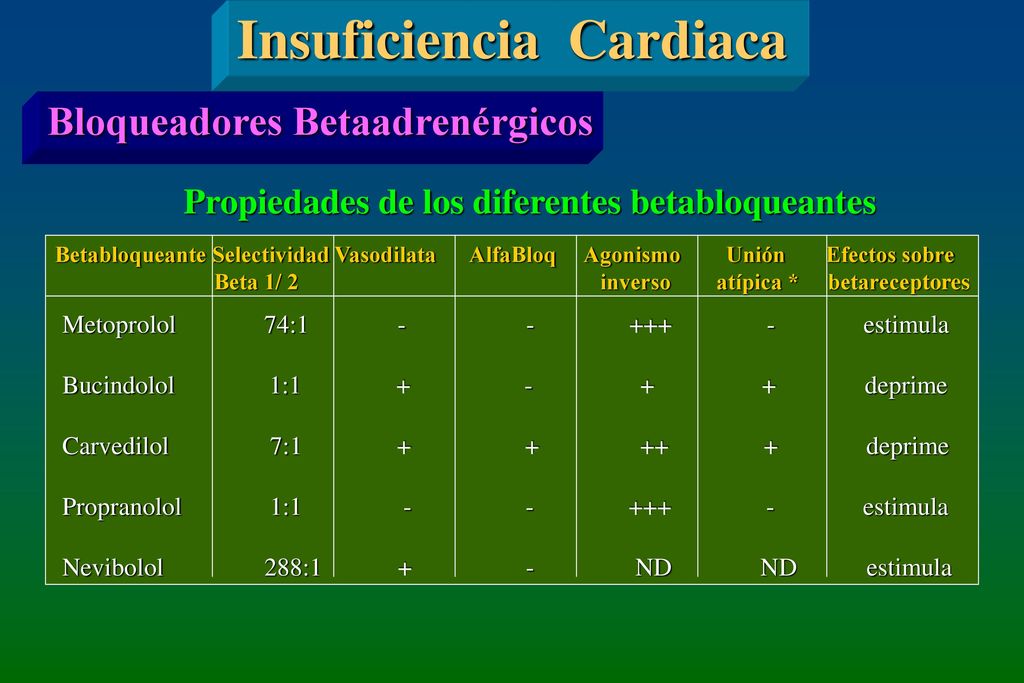 Insuficiencia Cardiaca

Bloqueadores Betaadrenérgicos

Propiedades de los diferentes betabloqueantes

| Betabloqueante | Selectividad Beta 1/ 2 | Vasodilata | AlfaBloq | Agonismo inverso | Unión atípica * | Efectos sobre betareceptores |
|---|---|---|---|---|---|---|
| Metoprolol | 74:1 | - | - | +++ | - | estimula |
| Bucindolol | 1:1 | + | - | + | + | deprime |
| Carvedilol | 7:1 | + | + | ++ | + | deprime |
| Propranolol | 1:1 | - | - | +++ | - | estimula |
| Nevibolol | 288:1 | + | - | ND | ND | estimula |